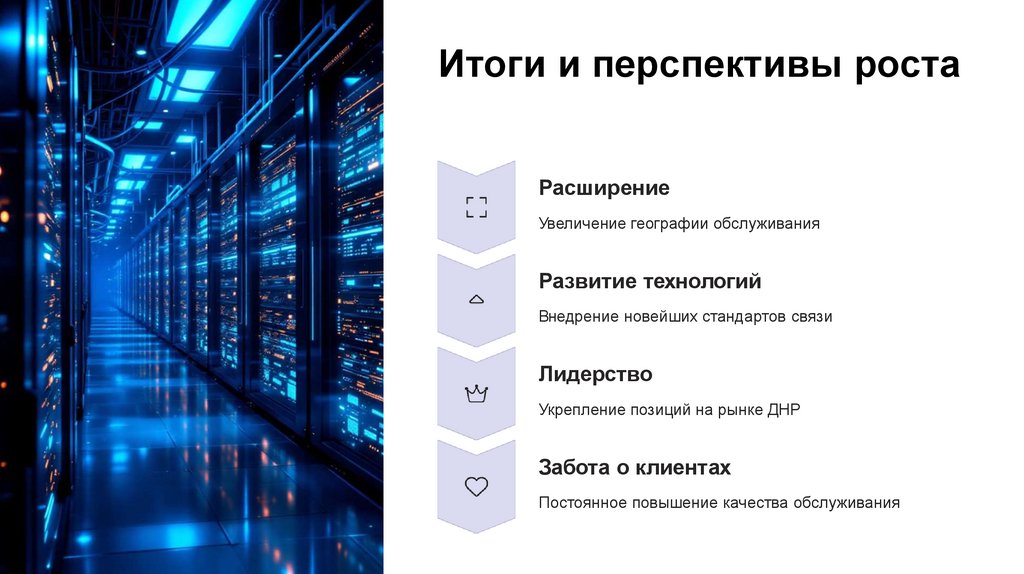 Итоги и перспективы роста

Расширение

Увеличение географии обслуживания

Развитие технологий

Внедрение новейших стандартов связи

Лидерство

Укрепление позиций на рынке ДНР

Забота о клиентах

Постоянное повышение качества обслуживания